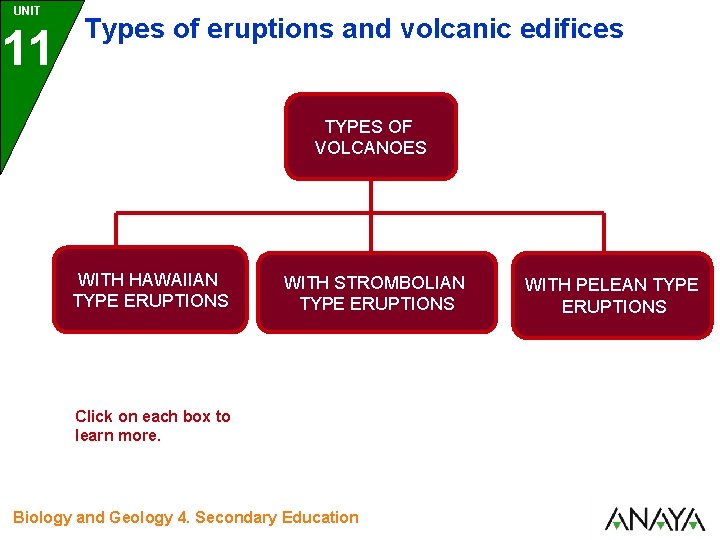 UNIT
11
Types of eruptions and volcanic edifices

TYPES OF VOLCANOES

WITH HAWAIIAN TYPE ERUPTIONS

WITH STROMBOLIAN TYPE ERUPTIONS

WITH PELEAN TYPE ERUPTIONS

Click on each box to learn more.

Biology and Geology 4. Secondary Education

ANAYA